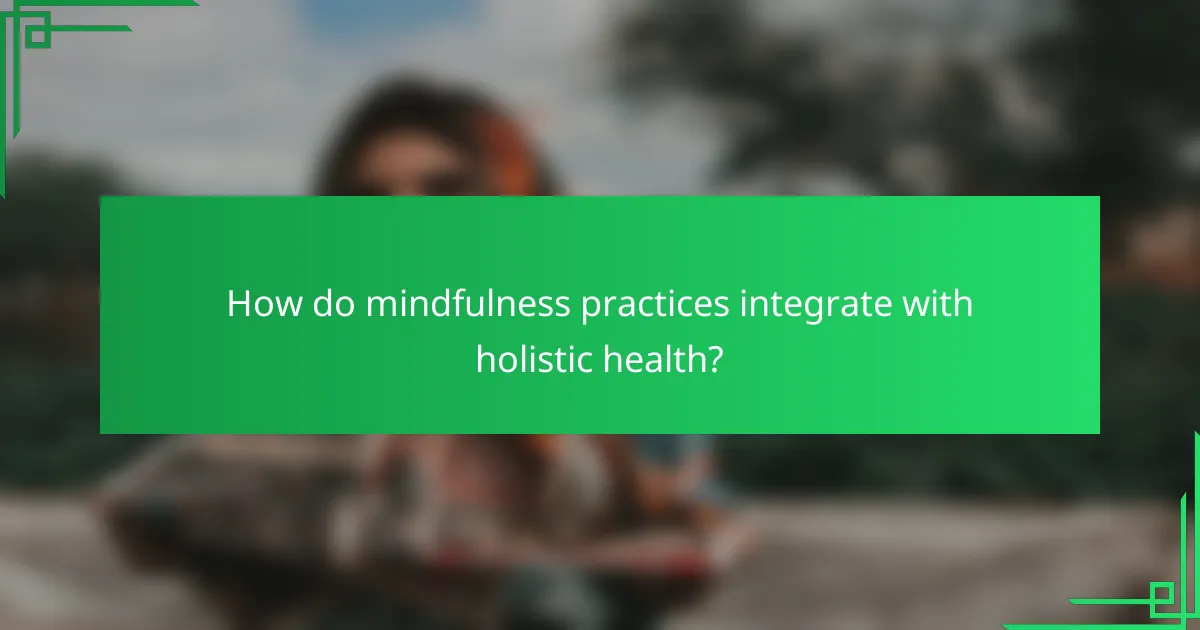 How do mindfulness practices integrate with holistic health?